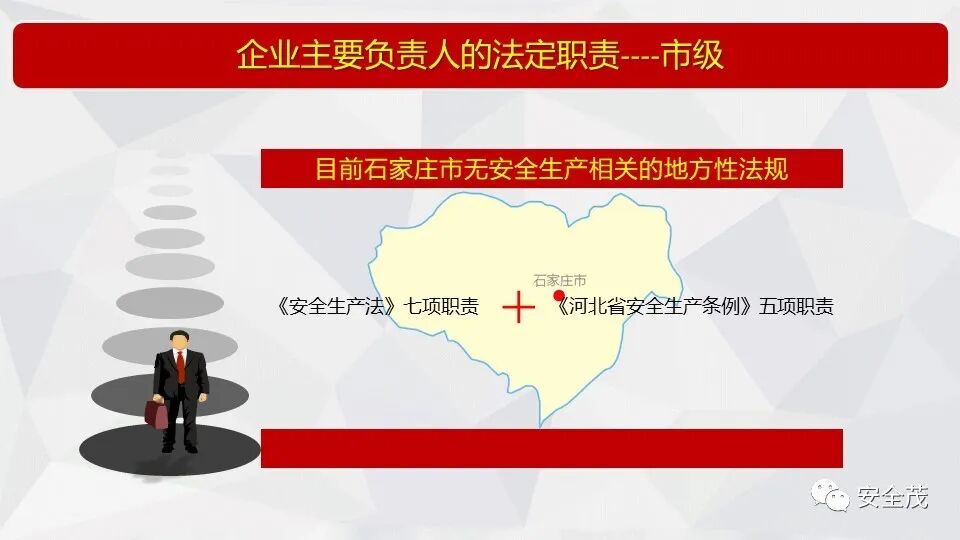 企业主要负责人的法定职责----市级

目前石家庄市无安全生产相关的地方性法规

石家庄市

《安全生产法》七项职责 + 《河北省安全生产条例》五项职责

安全茂